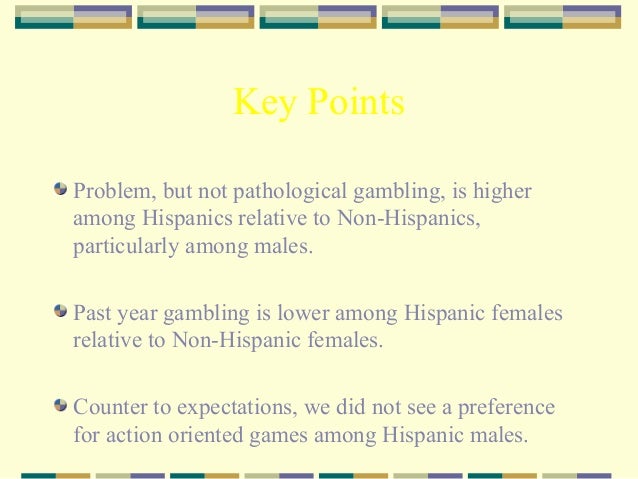 Key Points

Problem, but not pathological gambling, is higher among Hispanics relative to Non-Hispanics, particularly among males.

Past year gambling is lower among Hispanic females relative to Non-Hispanic females.

Counter to expectations, we did not see a preference for action oriented games among Hispanic males.